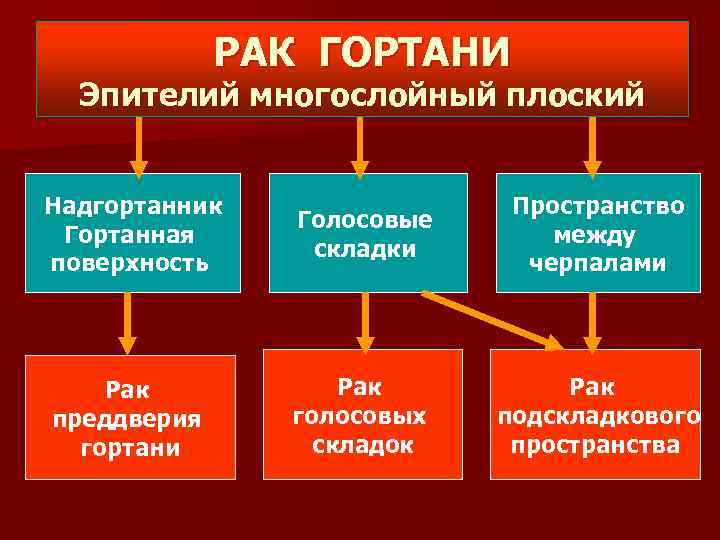 РАК ГОРТАНИ
Эпителий многослойный плоский

Надгортанник Гортанная поверхность

Голосовые складки

Пространство между черпалами

Рак преддверия гортани

Рак голосовых складок

Рак подскладкового пространства